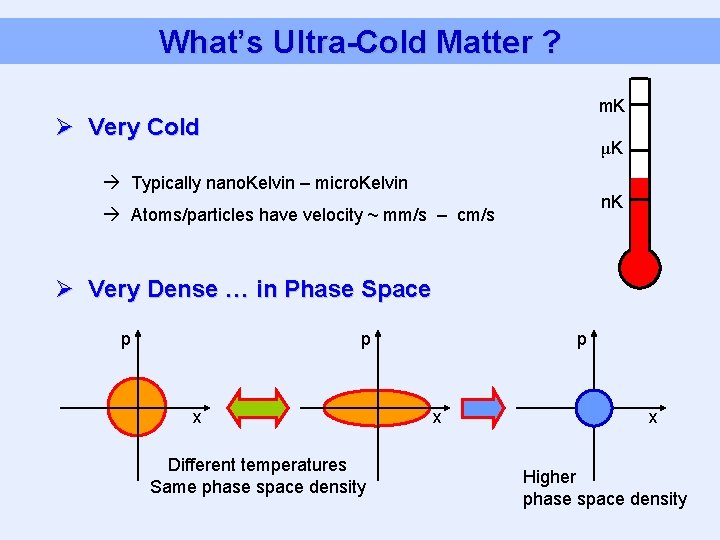 What's Ultra-Cold Matter ?

➢ Very Cold

→ Typically nanoKelvin – microKelvin

→ Atoms/particles have velocity ~ mm/s – cm/s

mK

μK

nK

➢ Very Dense … in Phase Space

p

x

p

x

p

x

Different temperatures
Same phase space density

Higher
phase space density